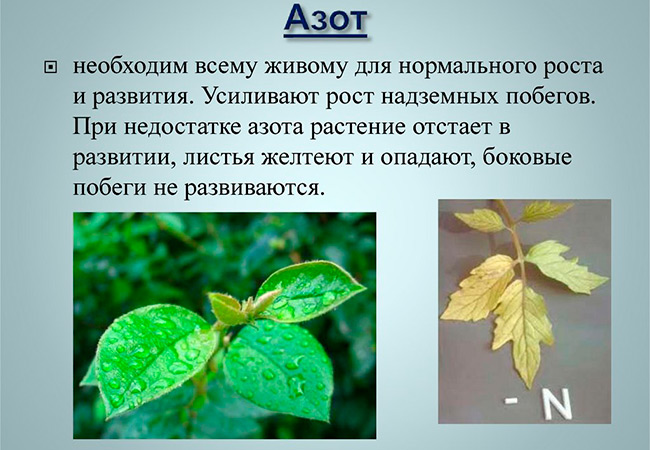 Азот

необходим всему живому для нормального роста и развития. Усиливают рост надземных побегов. При недостатке азота растение отстает в развитии, листья желтеют и опадают, боковые побеги не развиваются.

- N